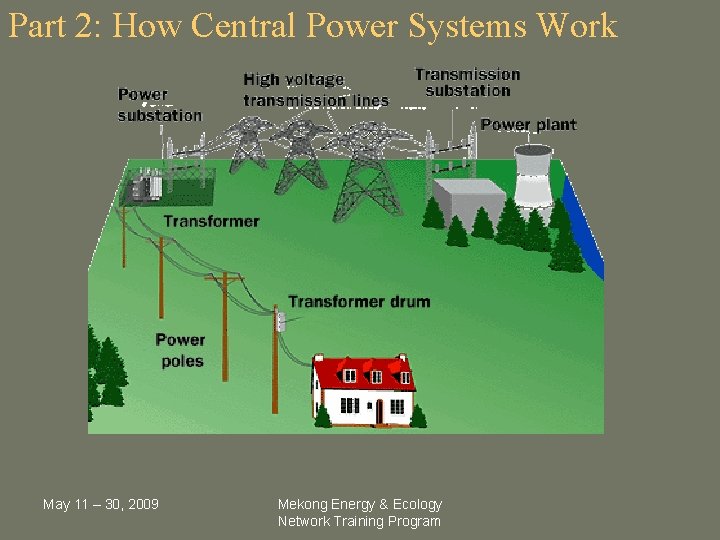 Part 2: How Central Power Systems Work

Power substation

High voltage transmission lines

Transmission substation

Power plant

Transformer

Transformer drum

Power poles

May 11 – 30, 2009

Mekong Energy & Ecology Network Training Program